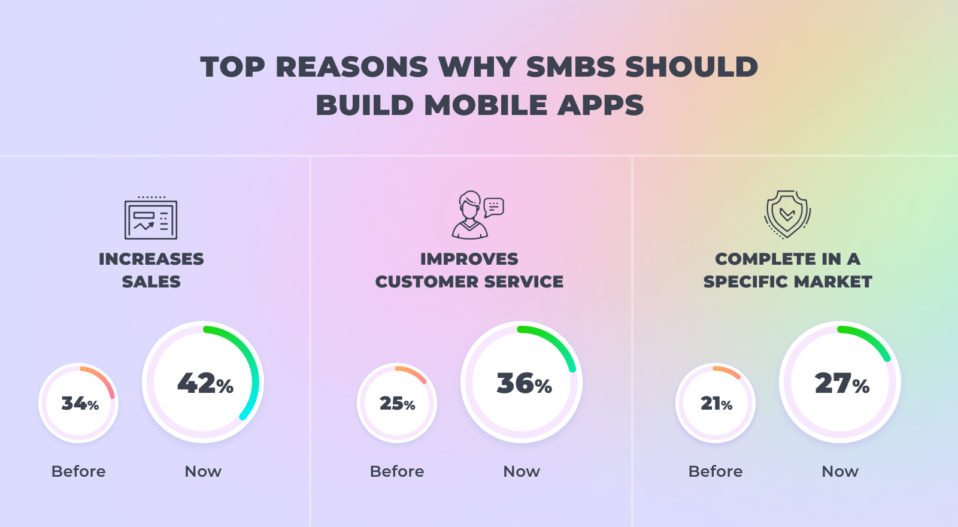 TOP REASONS WHY SMBS SHOULD BUILD MOBILE APPS

INCREASES SALES

34%

42%

Before

Now

IMPROVES CUSTOMER SERVICE

25%

36%

Before

Now

COMPLETE IN A SPECIFIC MARKET

21%

27%

Before

Now